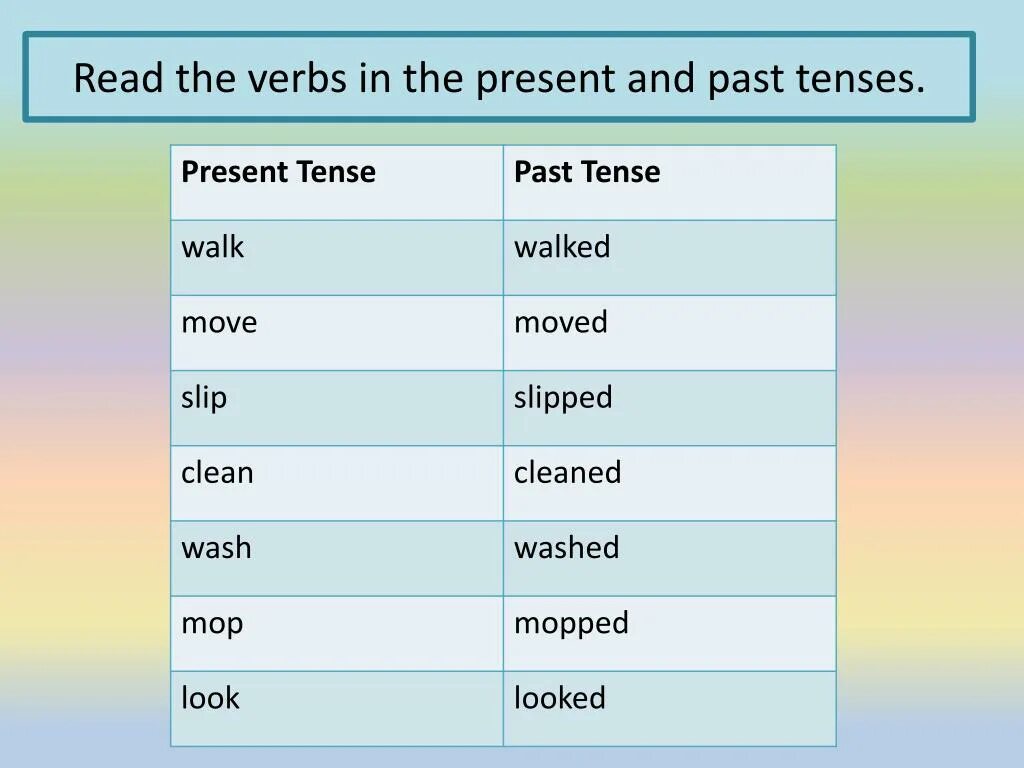 Read the verbs in the present and past tenses.

| Present Tense | Past Tense |
|---|---|
| walk | walked |
| move | moved |
| slip | slipped |
| clean | cleaned |
| wash | washed |
| mop | mopped |
| look | looked |